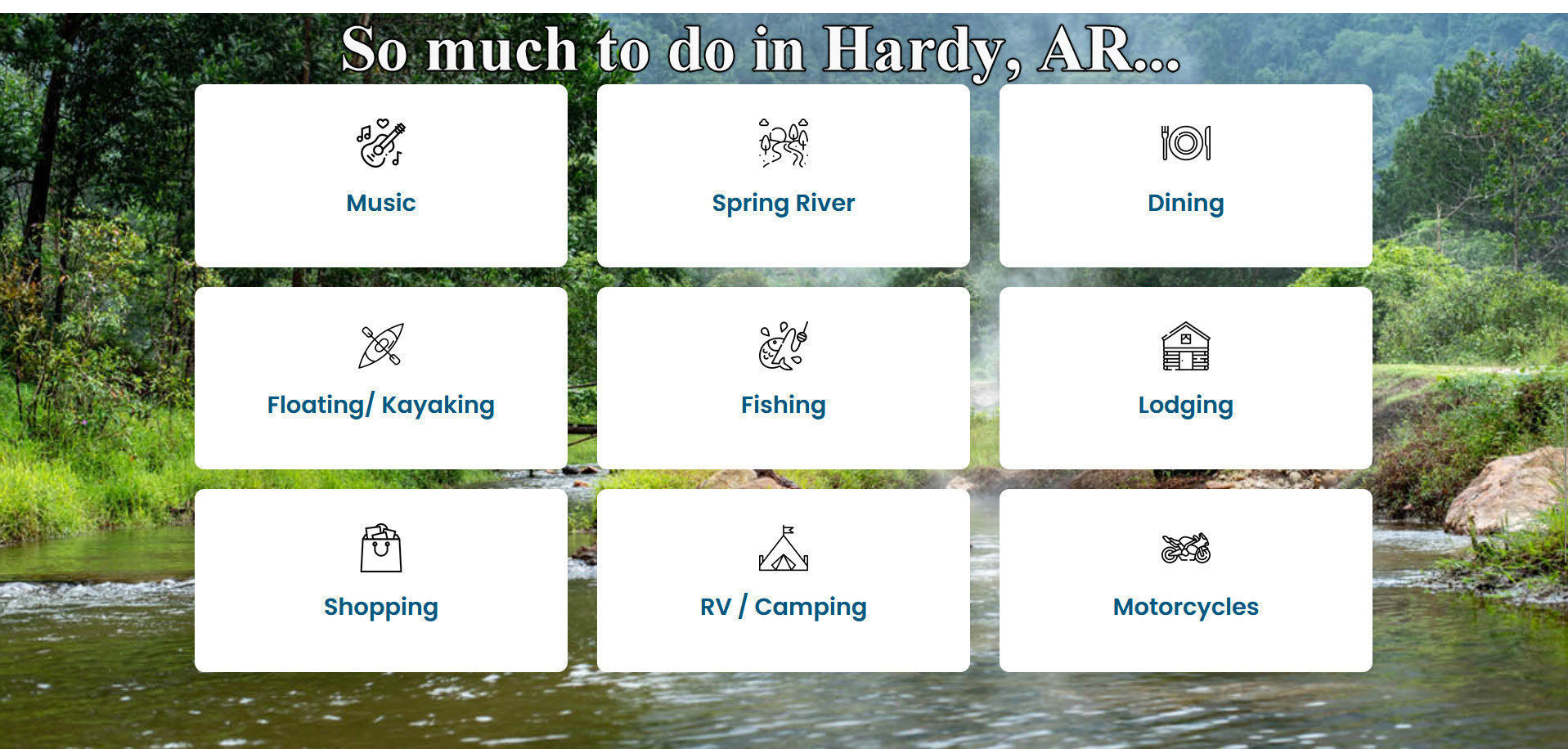 So much to do in Hardy, AR...

Music

Spring River

Dining

Floating/ Kayaking

Fishing

Lodging

Shopping

RV / Camping

Motorcycles